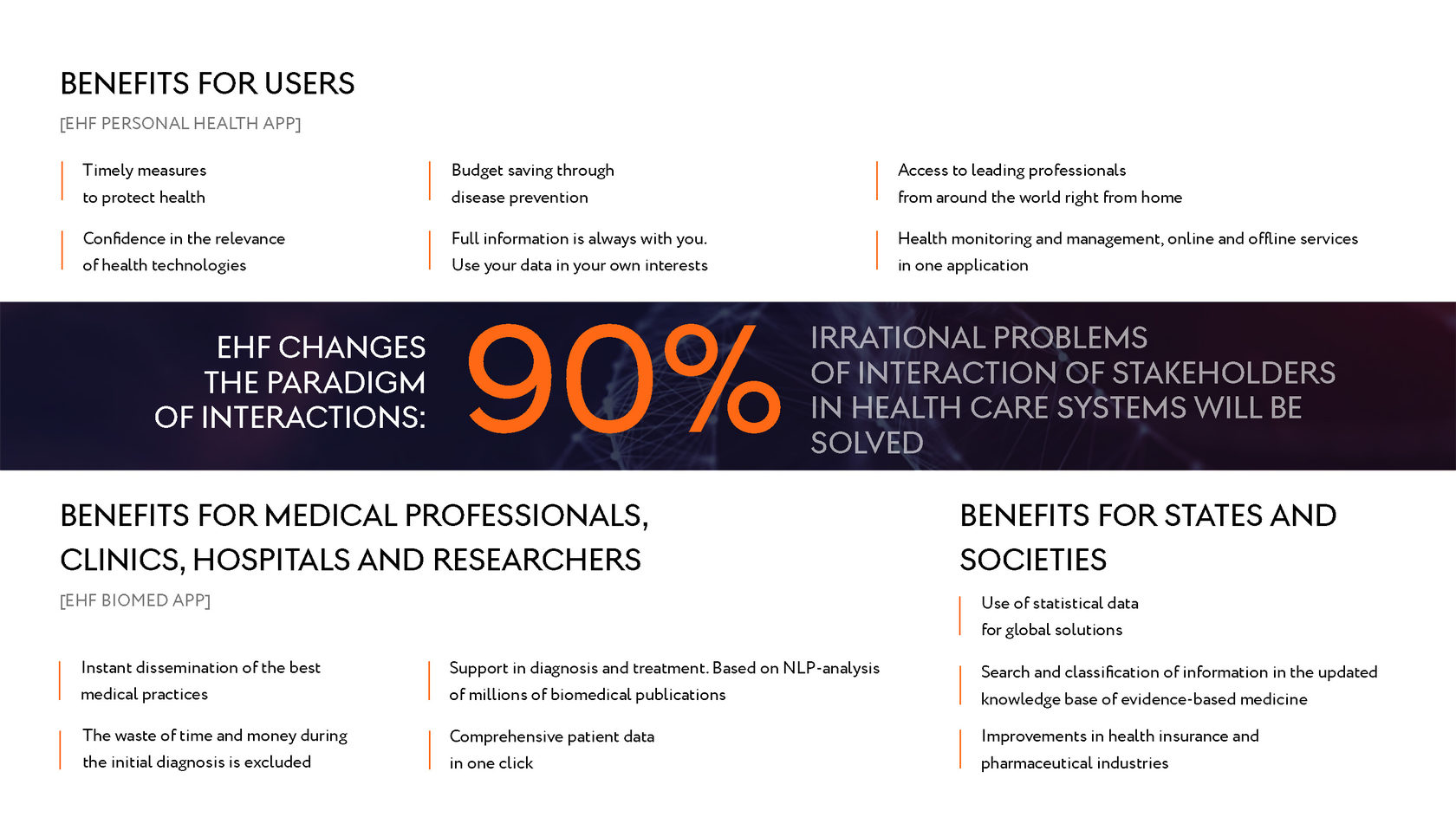 BENEFITS FOR USERS

[EHF PERSONAL HEALTH APP]

Timely measures to protect health

Confidence in the relevance of health technologies

Budget saving through disease prevention

Full information is always with you. Use your data in your own interests

Access to leading professionals from around the world right from home

Health monitoring and management, online and offline services in one application

EHF CHANGES THE PARADIGM OF INTERACTIONS:

90%

IRRATIONAL PROBLEMS OF INTERACTION OF STAKEHOLDERS IN HEALTH CARE SYSTEMS WILL BE SOLVED

BENEFITS FOR MEDICAL PROFESSIONALS, CLINICS, HOSPITALS AND RESEARCHERS

[EHF BIOMED APP]

Instant dissemination of the best medical practices

The waste of time and money during the initial diagnosis is excluded

Support in diagnosis and treatment. Based on NLP-analysis of millions of biomedical publications

Comprehensive patient data in one click

BENEFITS FOR STATES AND SOCIETIES

Use of statistical data for global solutions

Search and classification of information in the updated knowledge base of evidence-based medicine

Improvements in health insurance and pharmaceutical industries